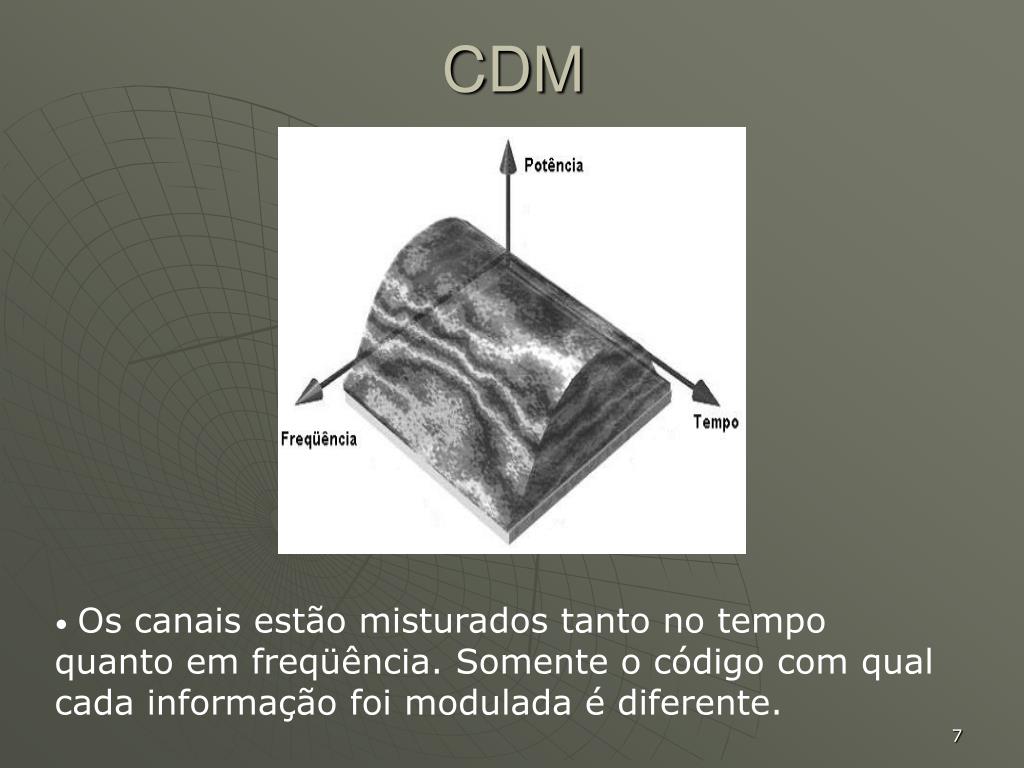 CDM

Potência

Freqüência

Tempo

• Os canais estão misturados tanto no tempo quanto em freqüência. Somente o código com qual cada informação foi modulada é diferente.

7